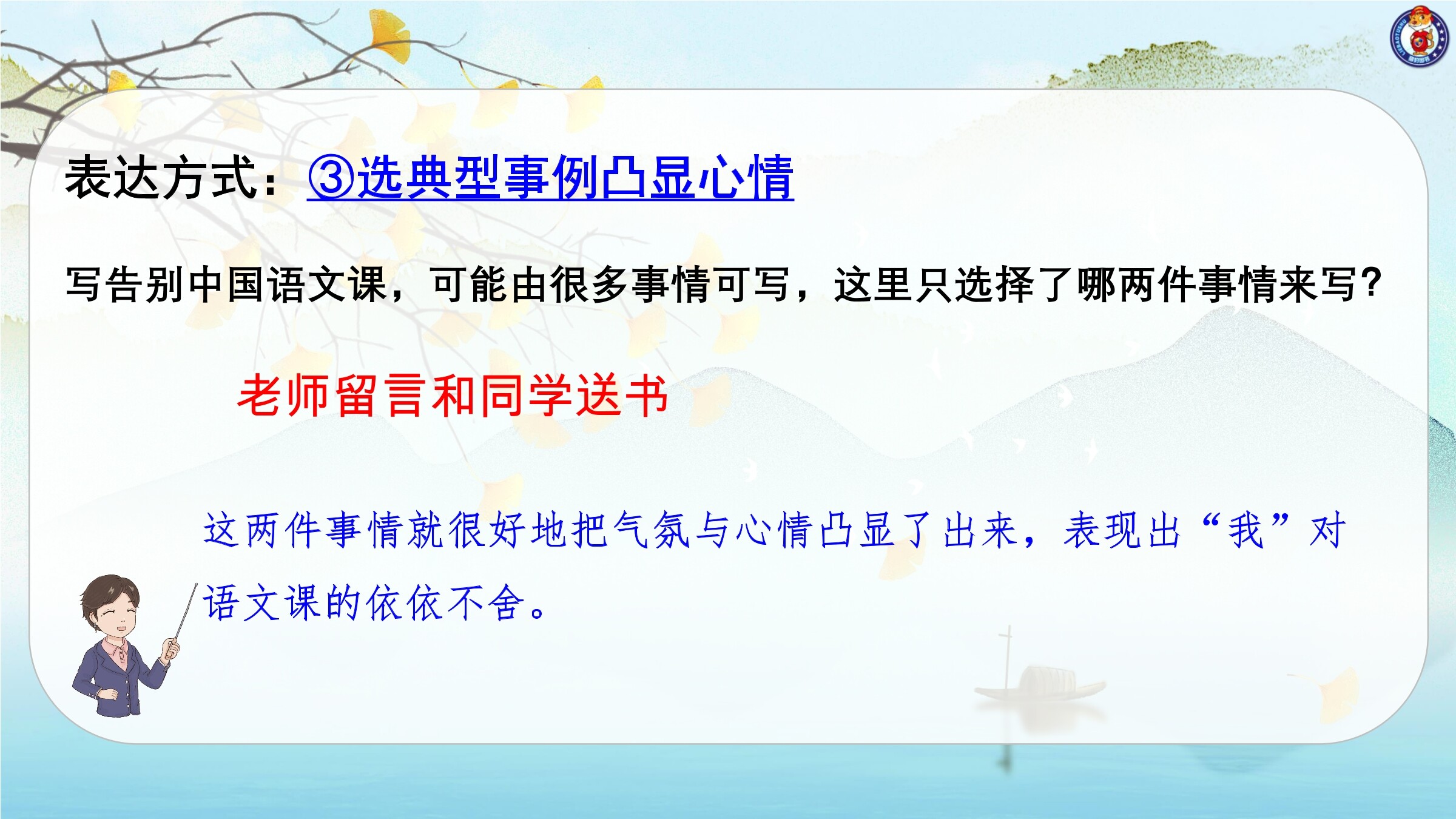 表达方式：③选典型事例凸显心情

写告别中国语文课，可能由很多事情可写，这里只选择了哪两件事情来写？

老师留言和同学送书

这两件事情就很好地把气氛与心情凸显了出来，表现出“我”对语文课的依依不舍。